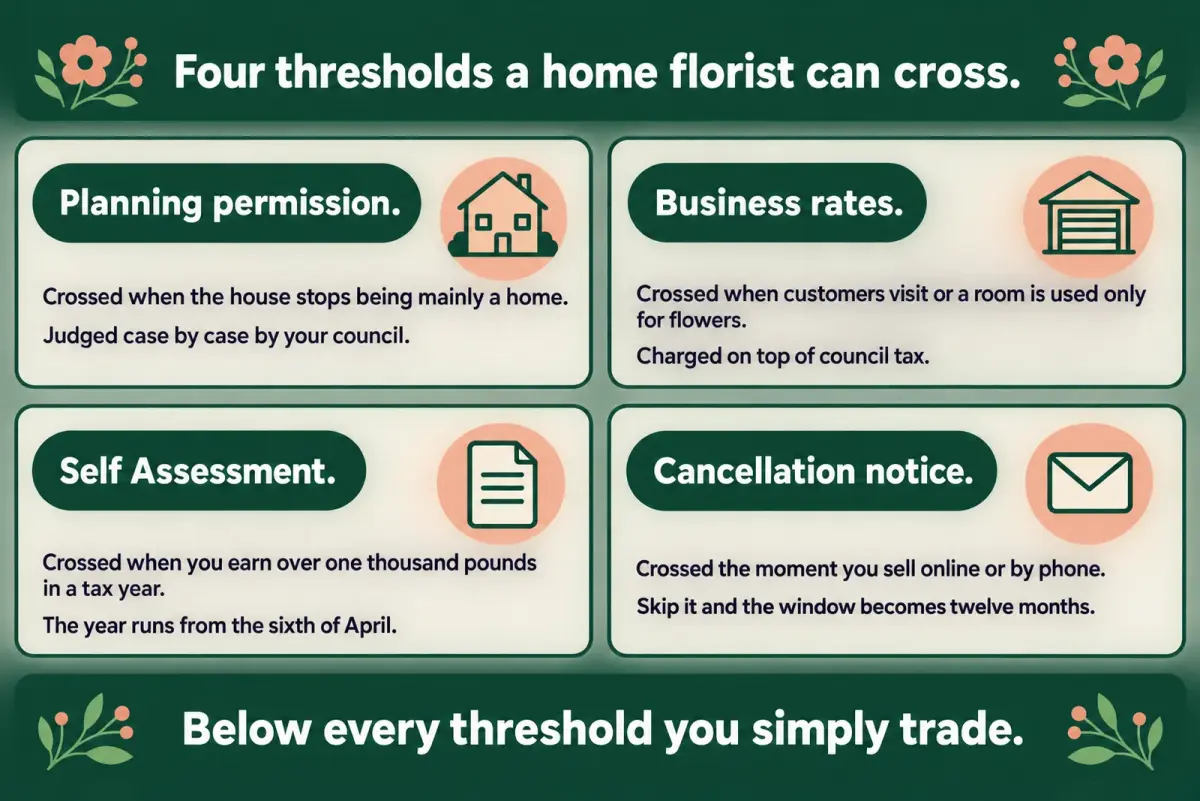 Four thresholds a home florist can cross.

Planning permission.

Crossed when the house stops being mainly a home.

Judged case by case by your council.

Business rates.

Crossed when customers visit or a room is used only for flowers.

Charged on top of council tax.

Self Assessment.

Crossed when you earn over one thousand pounds in a tax year.

The year runs from the sixth of April.

Cancellation notice.

Crossed the moment you sell online or by phone.

Skip it and the window becomes twelve months.

Below every threshold you simply trade.